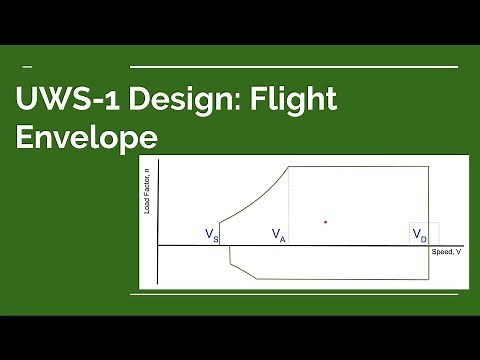 UWS-1 Design: Flight Envelope

Load Factor, n

$V_S$

$V_A$

$V_D$

Speed, V